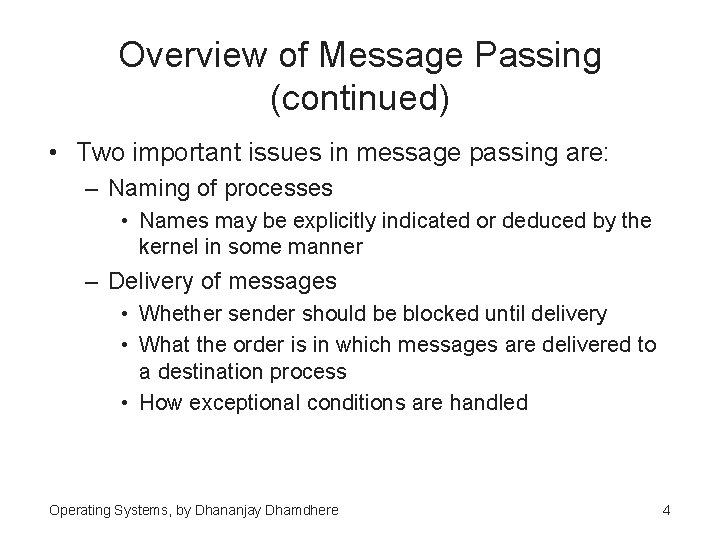 Overview of Message Passing (continued)

• Two important issues in message passing are:
– Naming of processes
• Names may be explicitly indicated or deduced by the kernel in some manner
– Delivery of messages
• Whether sender should be blocked until delivery
• What the order is in which messages are delivered to a destination process
• How exceptional conditions are handled

Operating Systems, by Dhananjay Dhamdhere

4